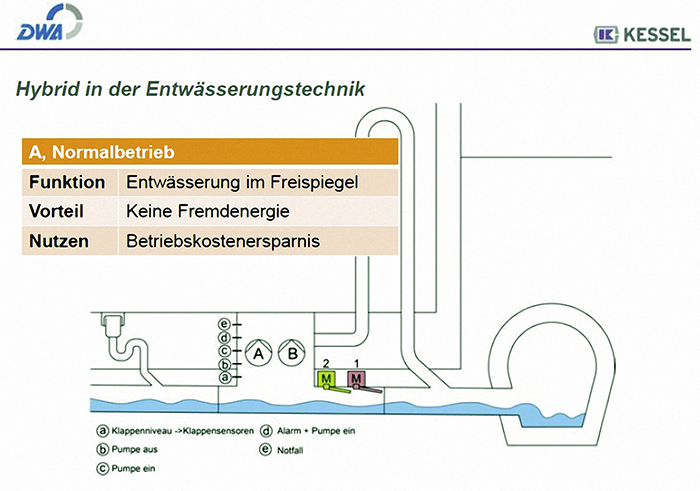 DWA

KESSEL

Hybrid in der Entwässerungstechnik

| A, Normalbetrieb | |
|---|---|
| Funktion | Entwässerung im Freispiegel |
| Vorteil | Keine Fremdenergie |
| Nutzen | Betriebskostenersparnis |

e
d
c
b
a

A
B

2
M
1
M

a Klappenniveau ->Klappensensoren
b Pumpe aus
c Pumpe ein
d Alarm + Pumpe ein
e Notfall